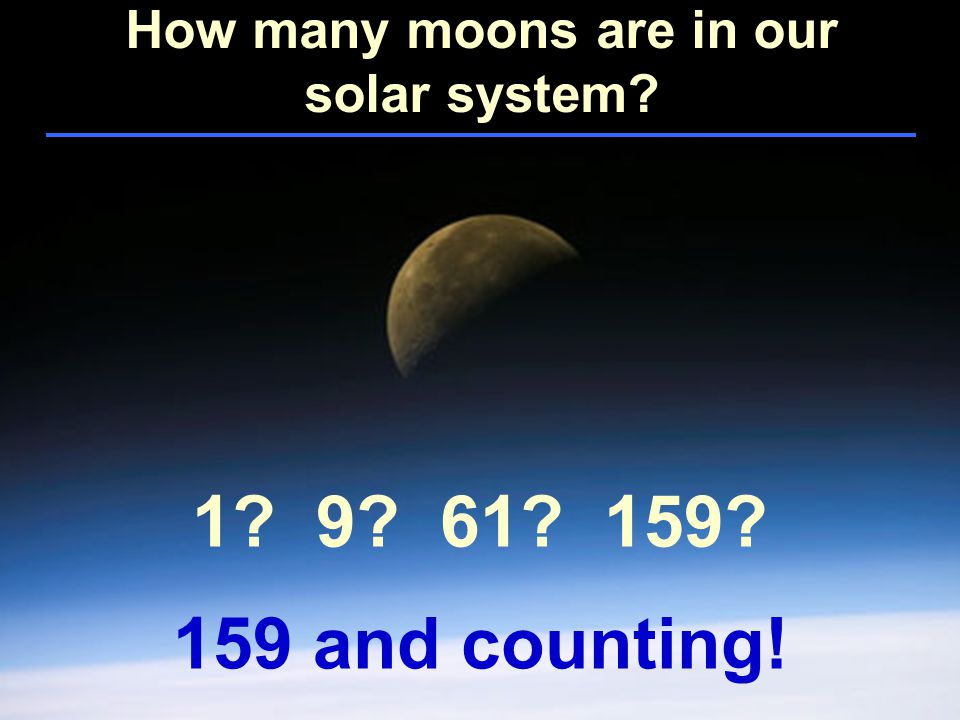 How many moons are in our solar system?

1? 9? 61? 159?

159 and counting!